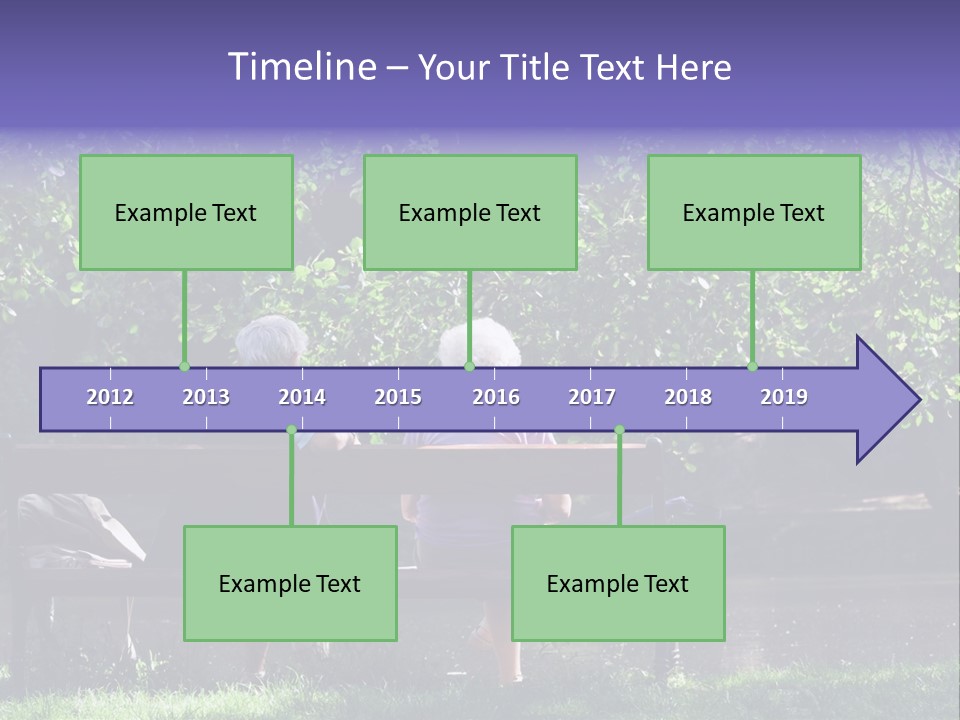 Timeline – Your Title Text Here

Example Text

Example Text

Example Text

2012 2013 2014 2015 2016 2017 2018 2019

Example Text

Example Text